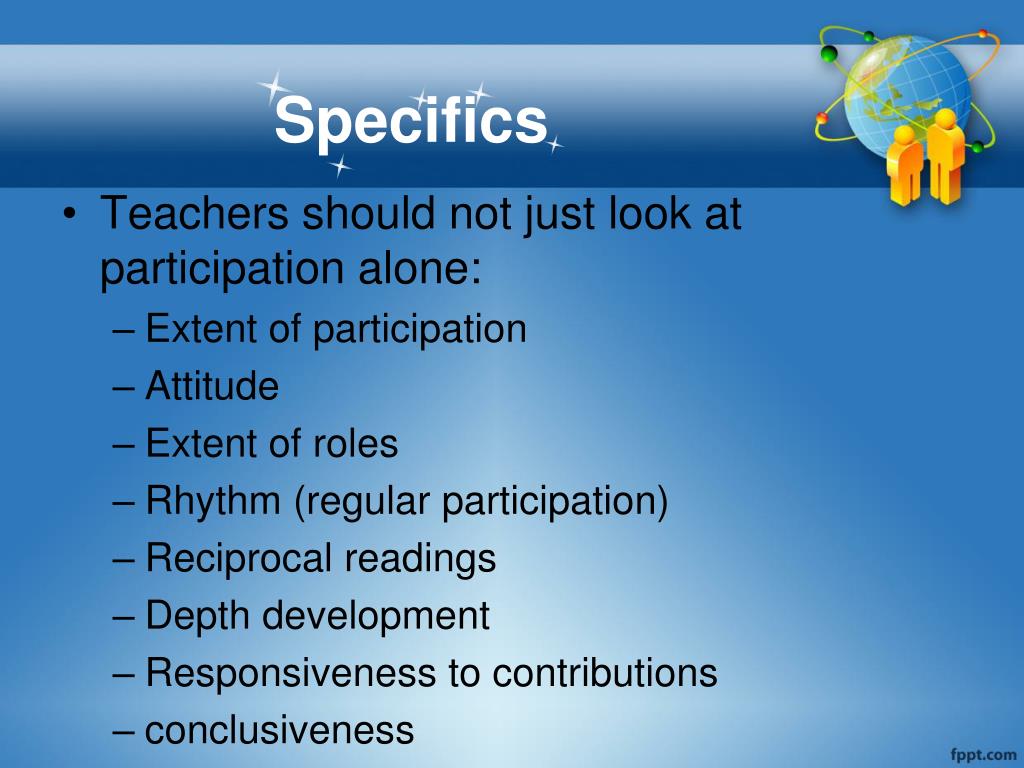 Specifics

• Teachers should not just look at participation alone:
– Extent of participation
– Attitude
– Extent of roles
– Rhythm (regular participation)
– Reciprocal readings
– Depth development
– Responsiveness to contributions
– conclusiveness

fppt.com